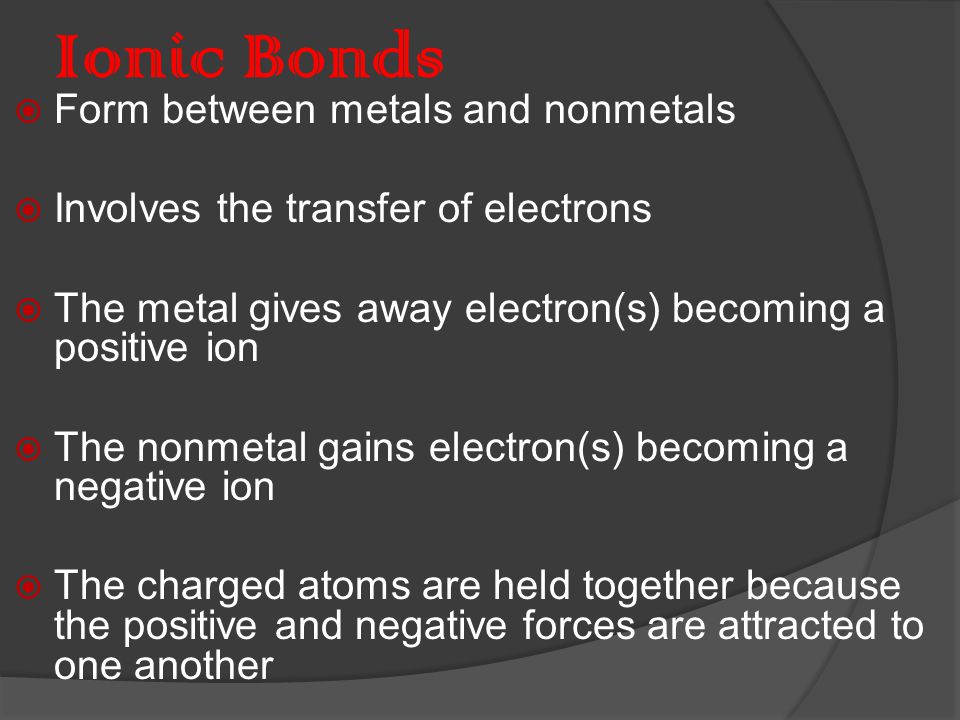 Ionic Bonds

Form between metals and nonmetals

Involves the transfer of electrons

The metal gives away electron(s) becoming a positive ion

The nonmetal gains electron(s) becoming a negative ion

The charged atoms are held together because the positive and negative forces are attracted to one another